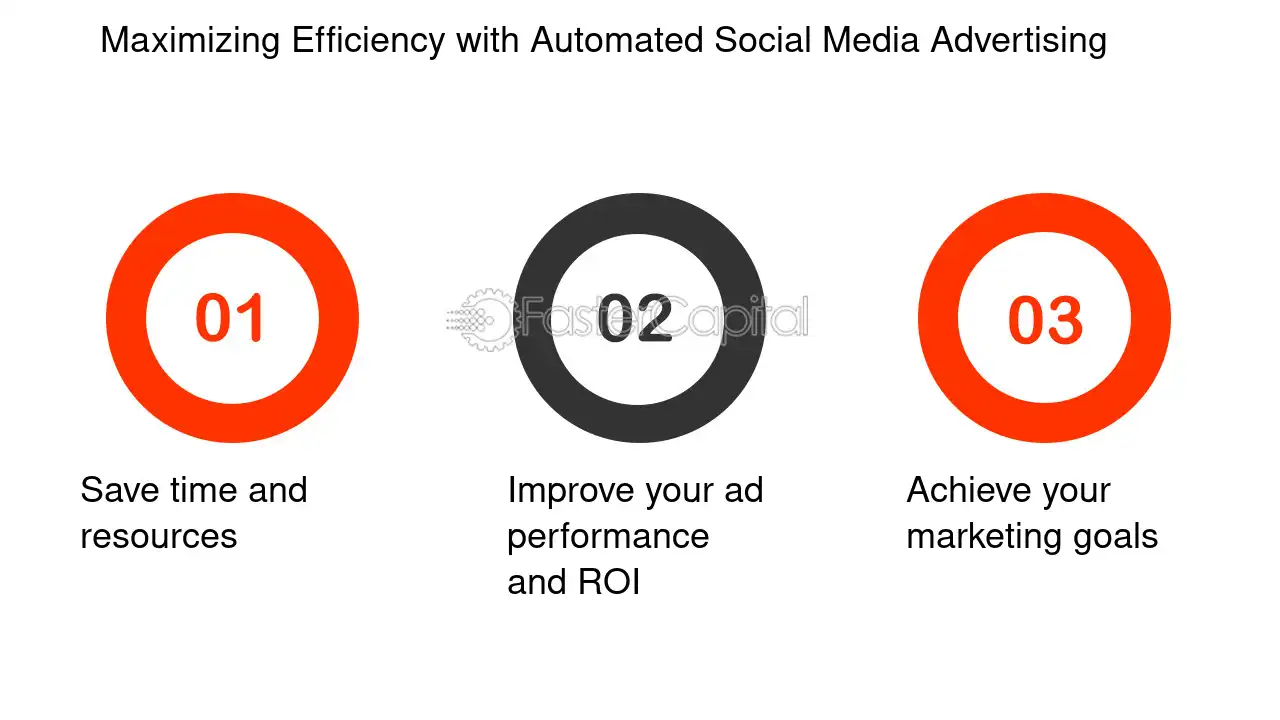 Maximizing Efficiency with Automated Social Media Advertising

01

Save time and resources

02

Improve your ad performance and ROI

03

Achieve your marketing goals

FasterCapital